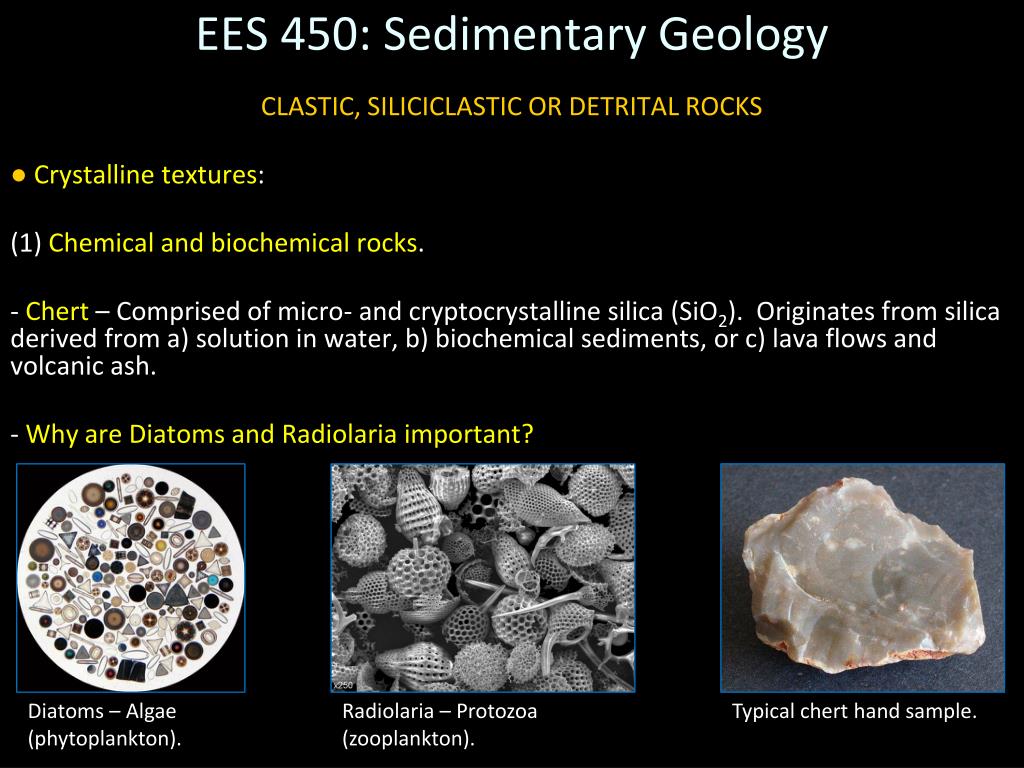 EES 450: Sedimentary Geology

CLASTIC, SILICICLASTIC OR DETRITAL ROCKS

● Crystalline textures:

(1) Chemical and biochemical rocks.

- Chert – Comprised of micro- and cryptocrystalline silica ($SiO_2$). Originates from silica derived from a) solution in water, b) biochemical sediments, or c) lava flows and volcanic ash.

- Why are Diatoms and Radiolaria important?

x250

Diatoms – Algae (phytoplankton).

Radiolaria – Protozoa (zooplankton).

Typical chert hand sample.